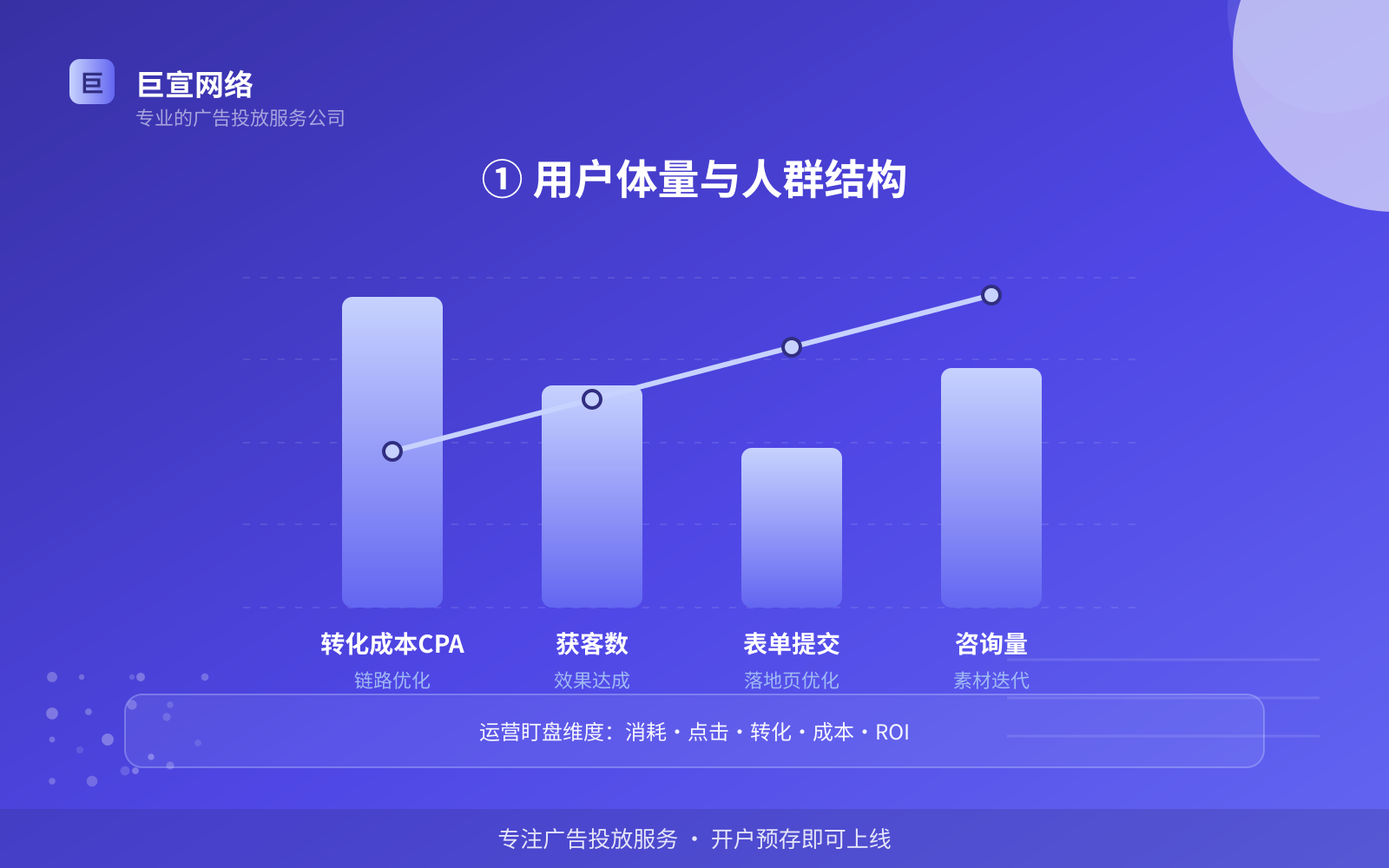 巨
巨宣网络
专业的广告投放服务公司

① 用户体量与人群结构

转化成本CPA
链路优化

获客数
效果达成

表单提交
落地页优化

咨询量
素材迭代

运营盯盘维度：消耗・点击・转化・成本・ROI

专注广告投放服务 ・ 开户预存即可上线